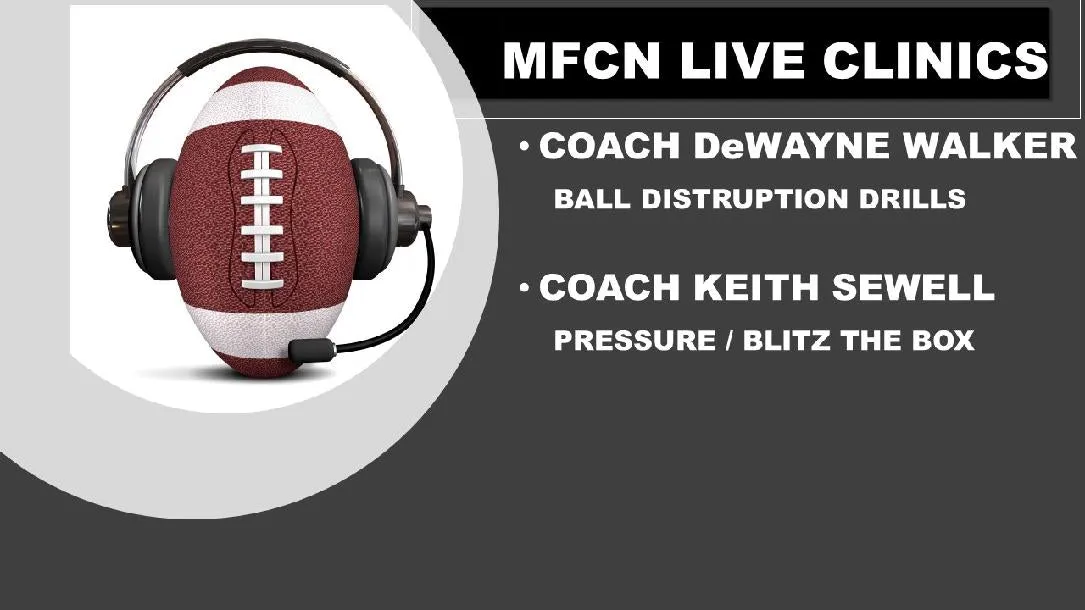 MFCN LIVE CLINICS

• COACH DeWAYNE WALKER

BALL DISTRUPTION DRILLS

• COACH KEITH SEWELL

PRESSURE / BLITZ THE BOX